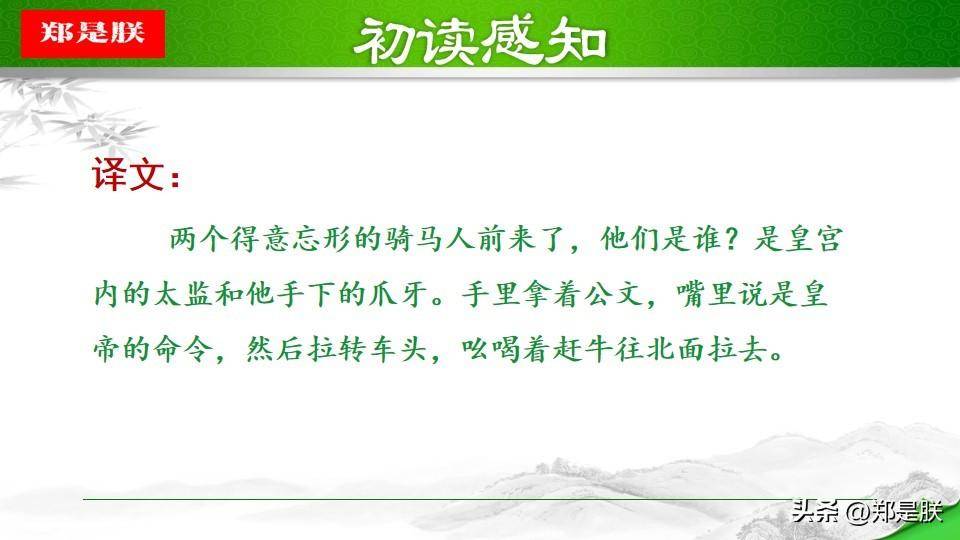 郑是朕

初读感知

译文：

两个得意忘形的骑马人前来了，他们是谁？是皇宫内的太监和他手下的爪牙。手里拿着公文，嘴里说是皇帝的命令，然后拉转车头，吆喝着赶牛往北面拉去。

头条 @郑是朕